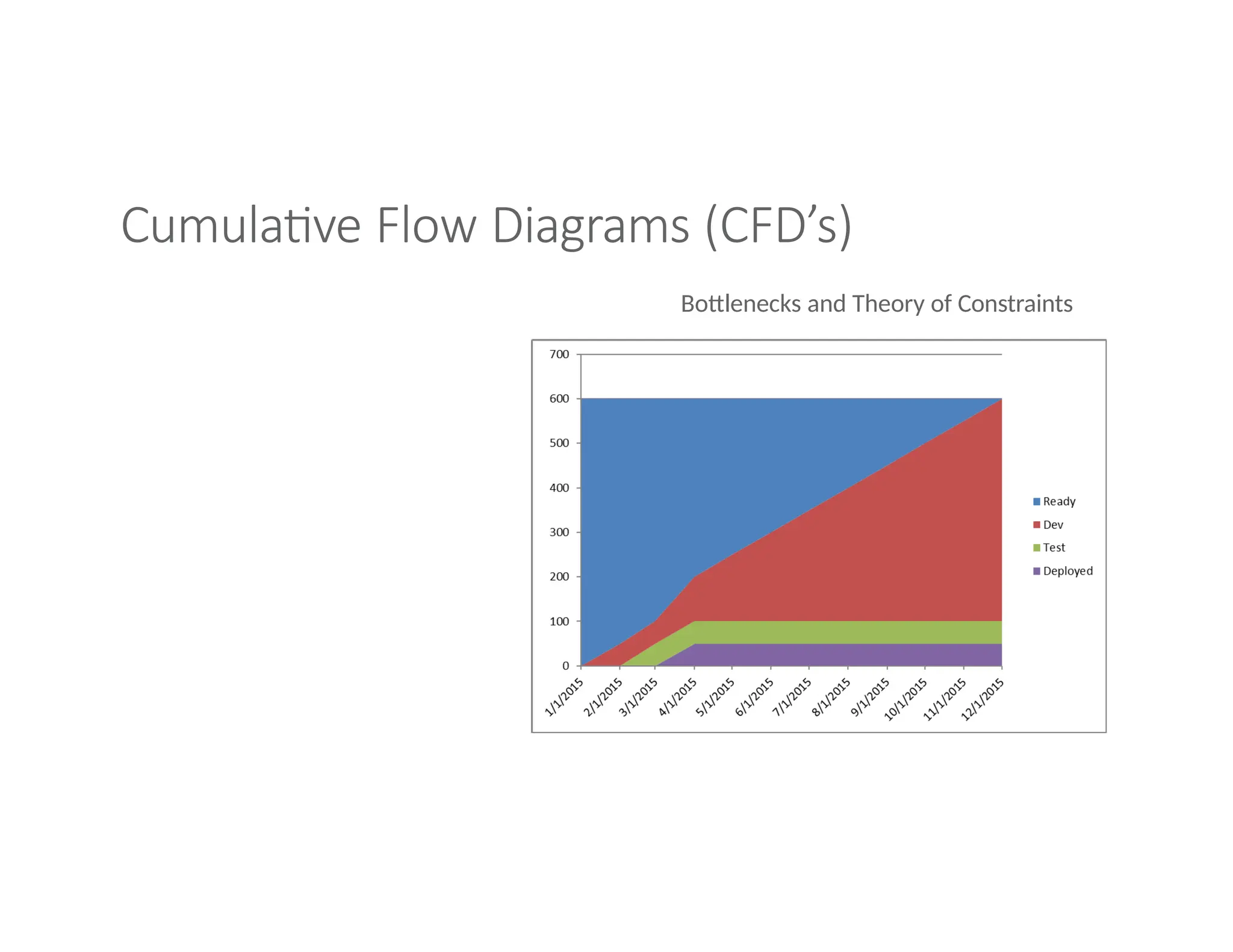 Cumulative Flow Diagrams (CFD’s)

Bottlenecks and Theory of Constraints

700
600
500
400
300
200
100
0

1/1/2015
2/1/2015
3/1/2015
4/1/2015
5/1/2015
6/1/2015
7/1/2015
8/1/2015
9/1/2015
10/1/2015
11/1/2015
12/1/2015

Ready
Dev
Test
Deployed